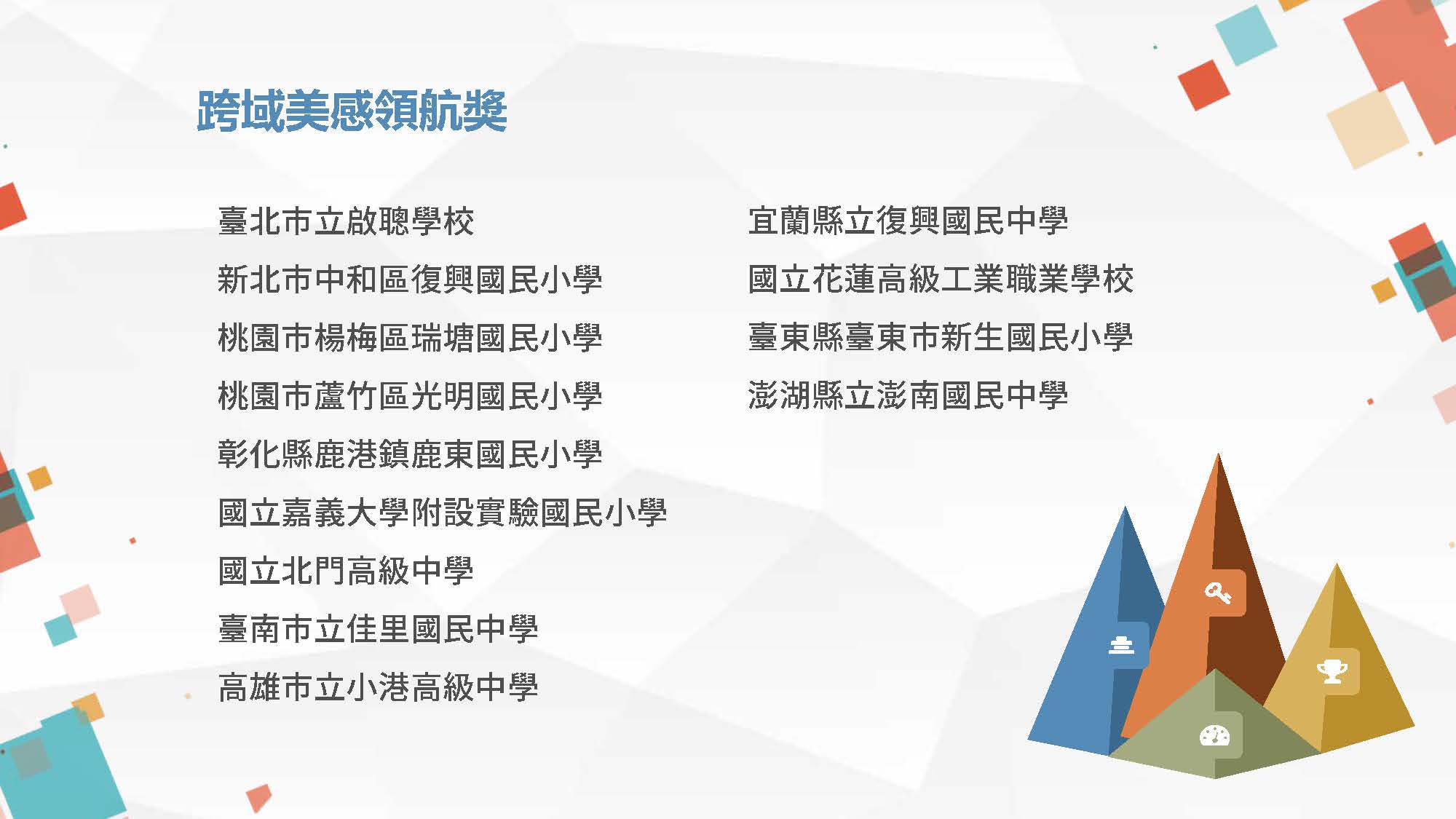 跨域美感領航獎

臺北市立啟聰學校

新北市中和區復興國民小學

桃園市楊梅區瑞塘國民小學

桃園市蘆竹區光明國民小學

彰化縣鹿港鎮鹿東國民小學

國立嘉義大學附設實驗國民小學

國立北門高級中學

臺南市立佳里國民中學

高雄市立小港高級中學

宜蘭縣立復興國民中學

國立花蓮高級工業職業學校

臺東縣臺東市新生國民小學

澎湖縣立澎南國民中學